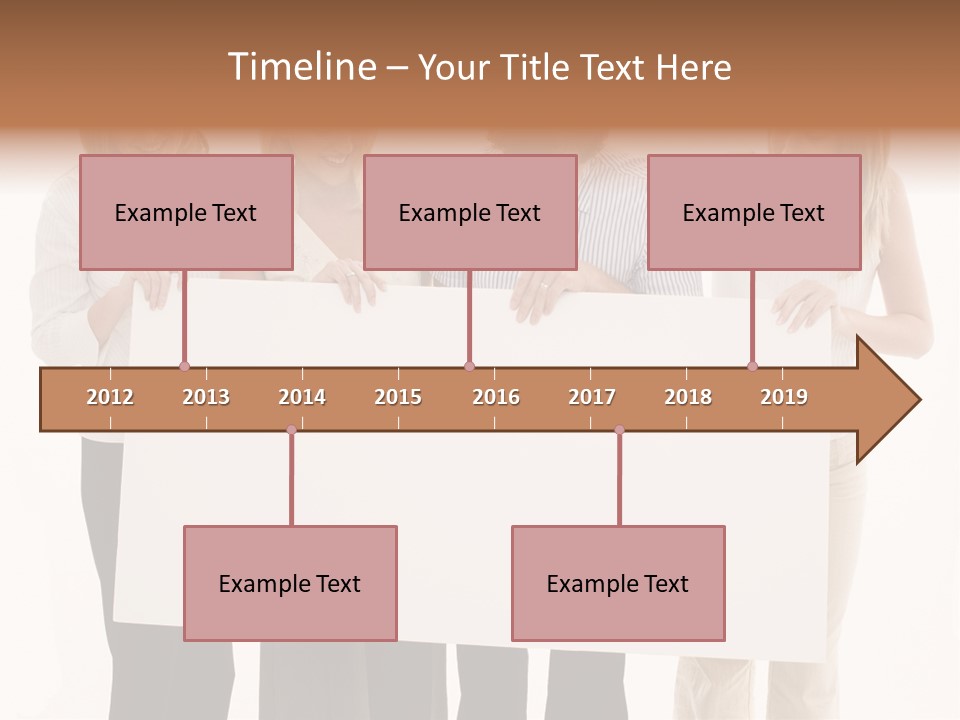 Timeline – Your Title Text Here

Example Text

Example Text

Example Text

2012 2013 2014 2015 2016 2017 2018 2019

Example Text

Example Text